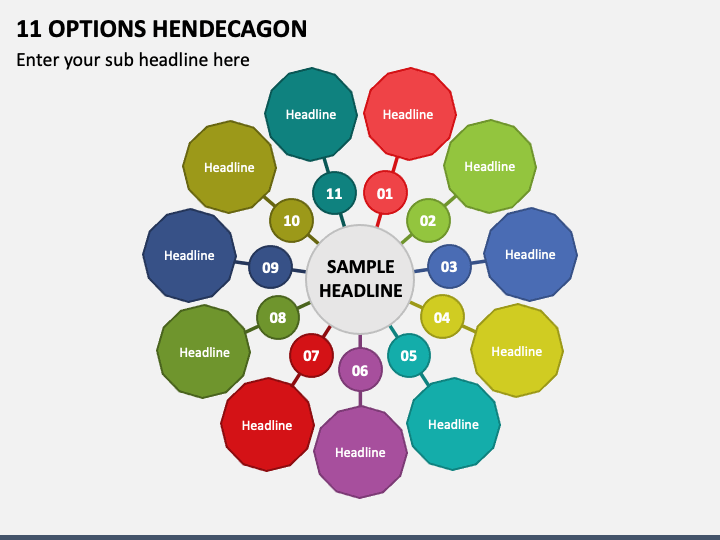 11 OPTIONS HENDECAGON

Enter your sub headline here

SAMPLE HEADLINE

01
Headline

02
Headline

03
Headline

04
Headline

05
Headline

06
Headline

07
Headline

08
Headline

09
Headline

10
Headline

11
Headline